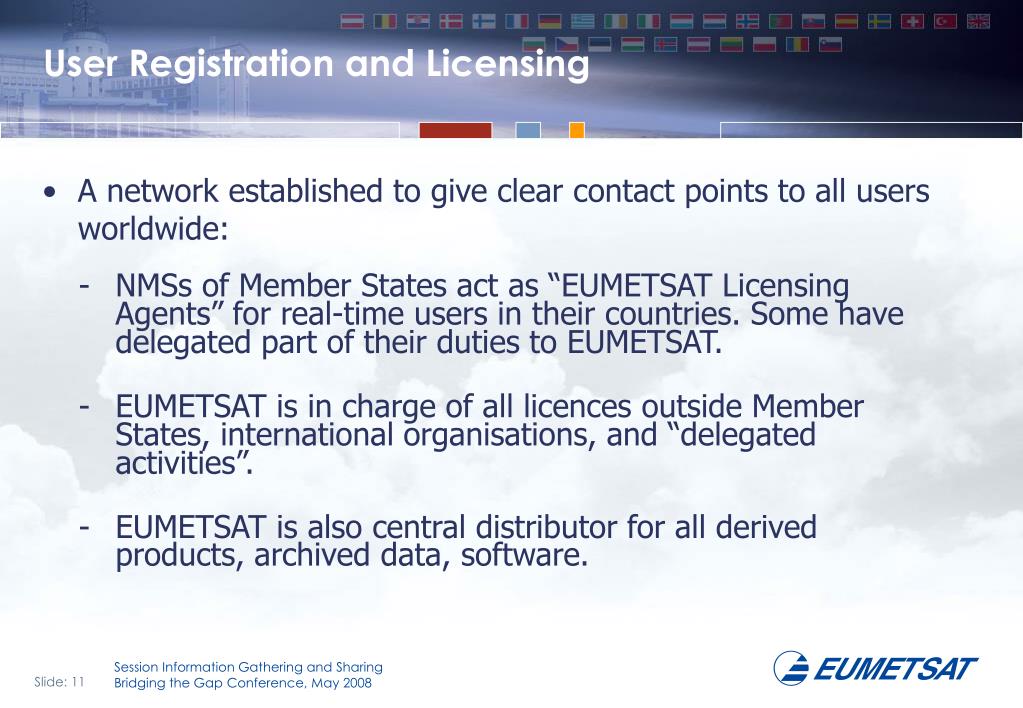 User Registration and Licensing

• A network established to give clear contact points to all users worldwide:

- NMSs of Member States act as “EUMETSAT Licensing Agents” for real-time users in their countries. Some have delegated part of their duties to EUMETSAT.

- EUMETSAT is in charge of all licences outside Member States, international organisations, and “delegated activities”.

- EUMETSAT is also central distributor for all derived products, archived data, software.

Slide: 11

Session Information Gathering and Sharing
Bridging the Gap Conference, May 2008

EUMETSAT